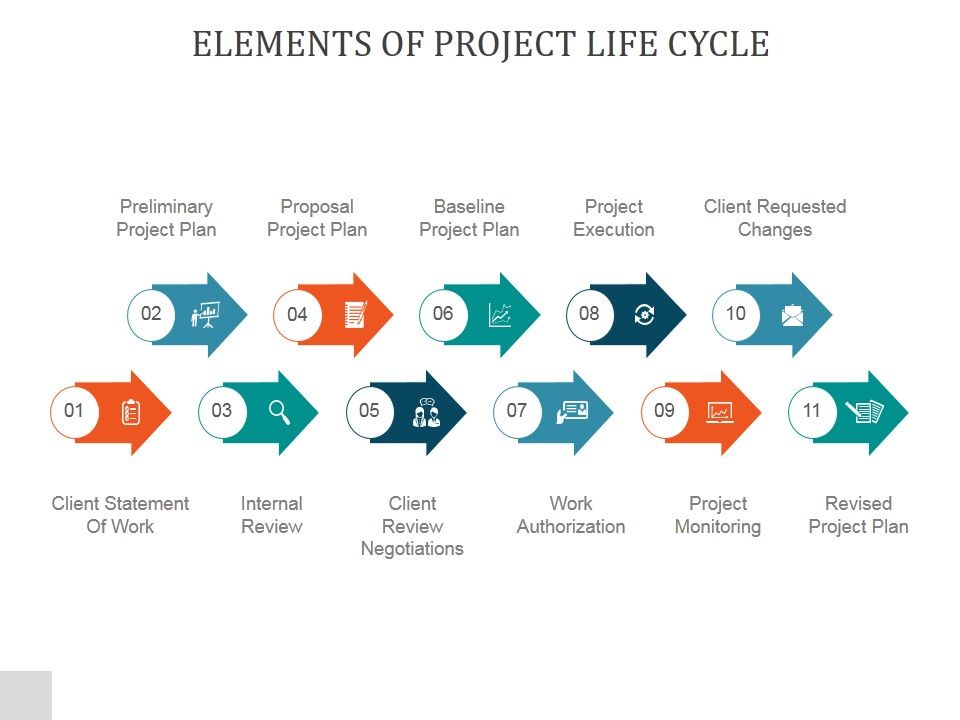 ELEMENTS OF PROJECT LIFE CYCLE

Preliminary Project Plan

Proposal Project Plan

Baseline Project Plan

Project Execution

Client Requested Changes

02

04

06

08

10

01

03

05

07

09

11

Client Statement Of Work

Internal Review

Client Review Negotiations

Work Authorization

Project Monitoring

Revised Project Plan